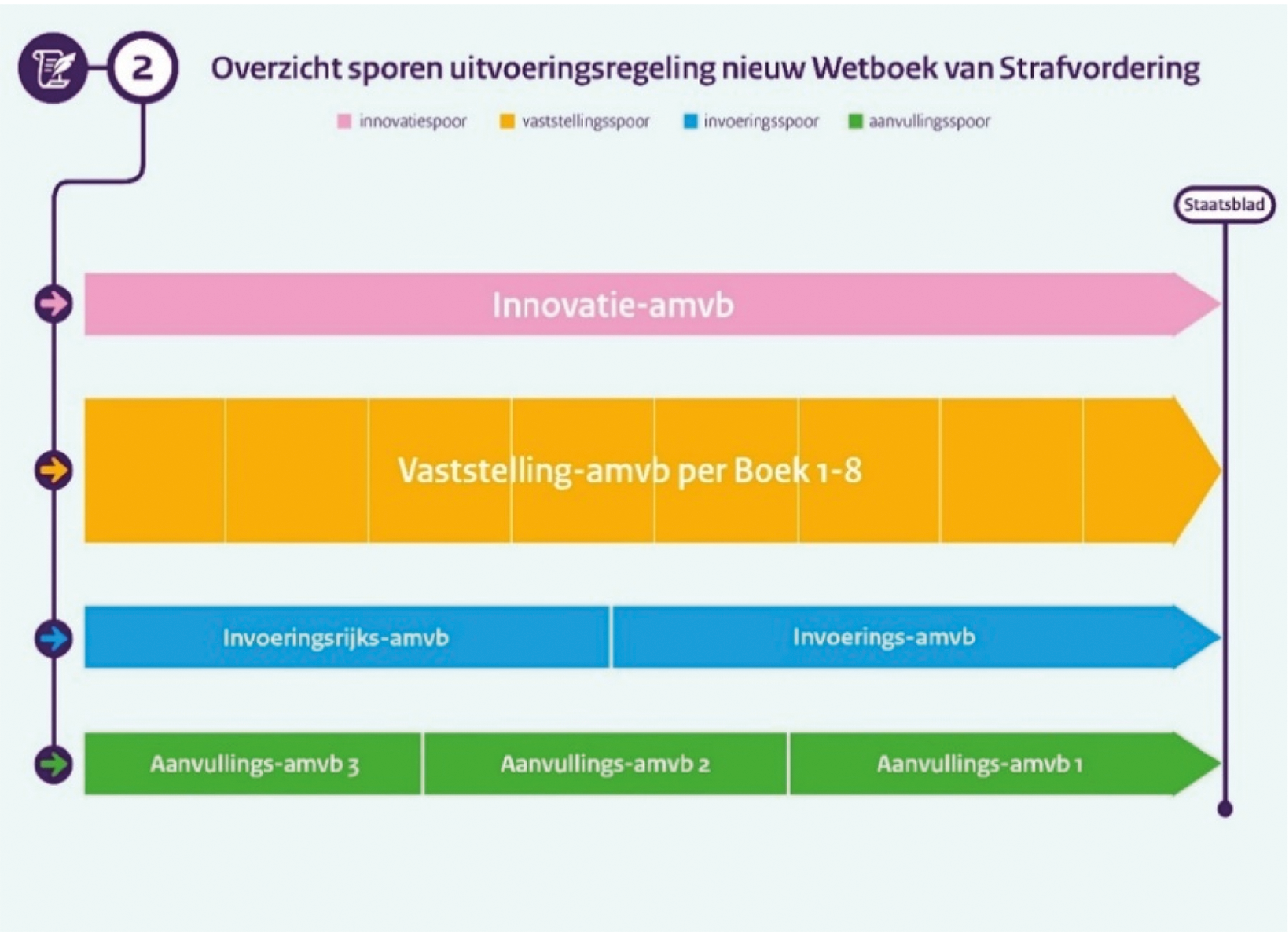 2

Overzicht sporen uitvoeringsregeling nieuw Wetboek van Strafvordering

innovatiespoor vaststellingsspoor invoeringsspoor aanvullingsspoor

Staatsblad

Innovatie-amvb

Vaststelling-amvb per Boek 1-8

Invoeringsrijks-amvb

Invoerings-amvb

Aanvullings-amvb 3

Aanvullings-amvb 2

Aanvullings-amvb 1